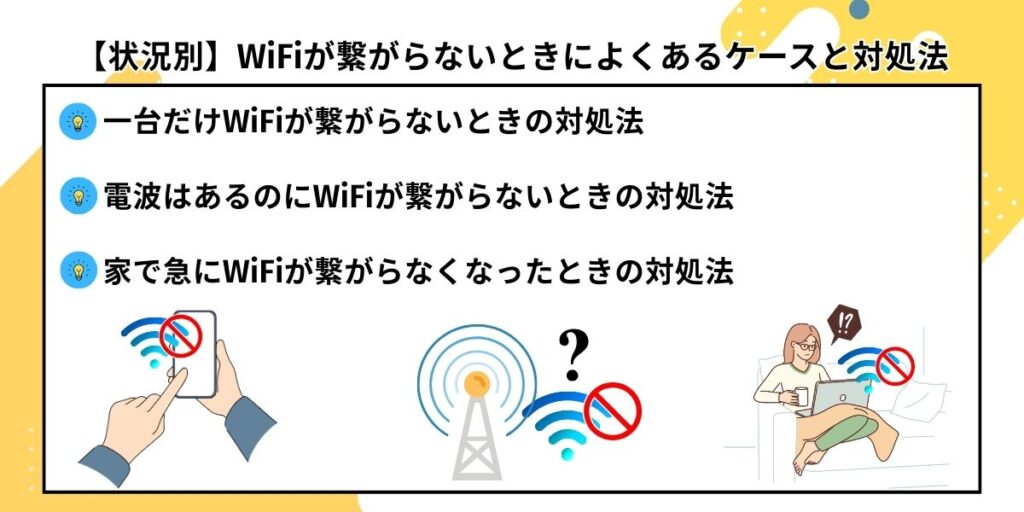 【状況別】WiFiが繋がらないときによくあるケースと対処法

一台だけWiFiが繋がらないときの対処法

電波はあるのにWiFiが繋がらないときの対処法

家で急にWiFiが繋がらなくなったときの対処法

?

!?